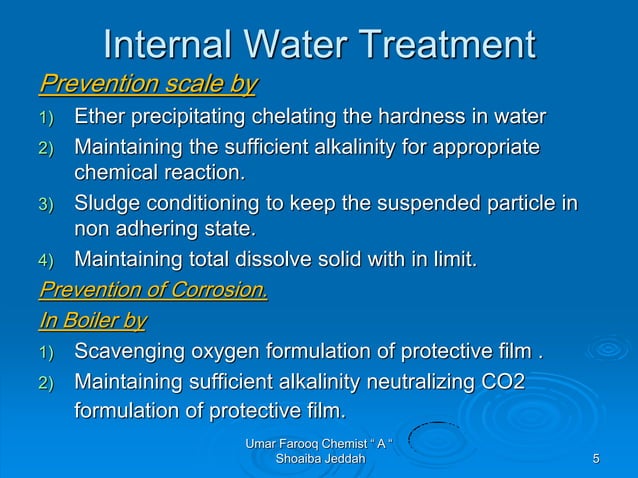 Internal Water Treatment

Prevention scale by

1) Ether precipitating chelating the hardness in water

2) Maintaining the sufficient alkalinity for appropriate chemical reaction.

3) Sludge conditioning to keep the suspended particle in non adhering state.

4) Maintaining total dissolve solid with in limit.

Prevention of Corrosion.

In Boiler by

1) Scavenging oxygen formulation of protective film .

2) Maintaining sufficient alkalinity neutralizing CO2 formulation of protective film.

Umar Farooq Chemist “ A “
Shoaiba Jeddah

5